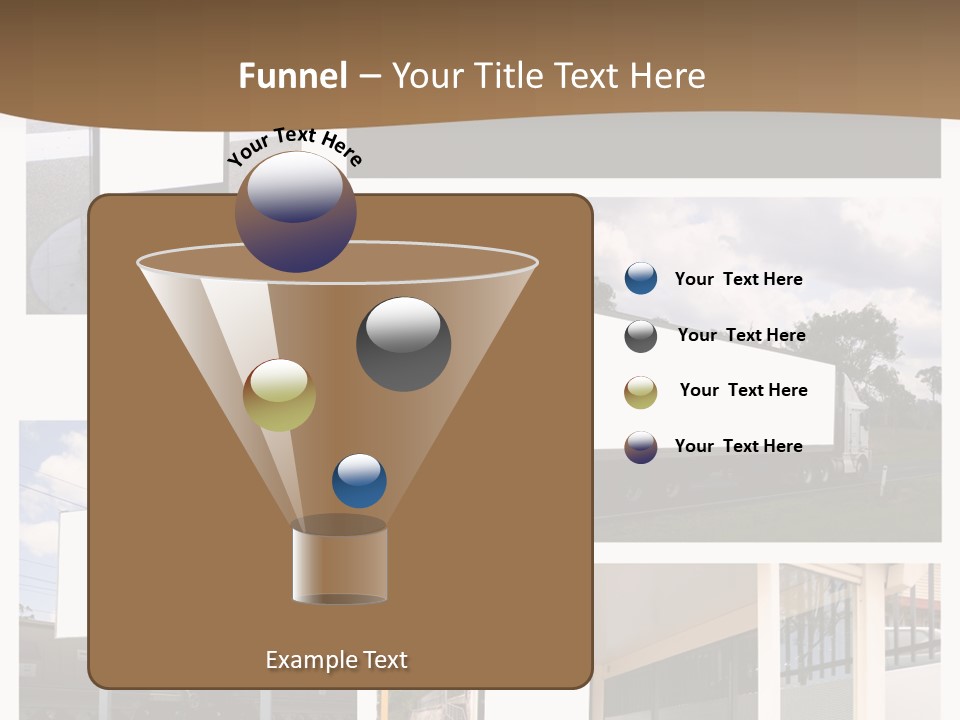 Funnel – Your Title Text Here

Your Text Here

Your Text Here

Your Text Here

Your Text Here

Your Text Here

Example Text